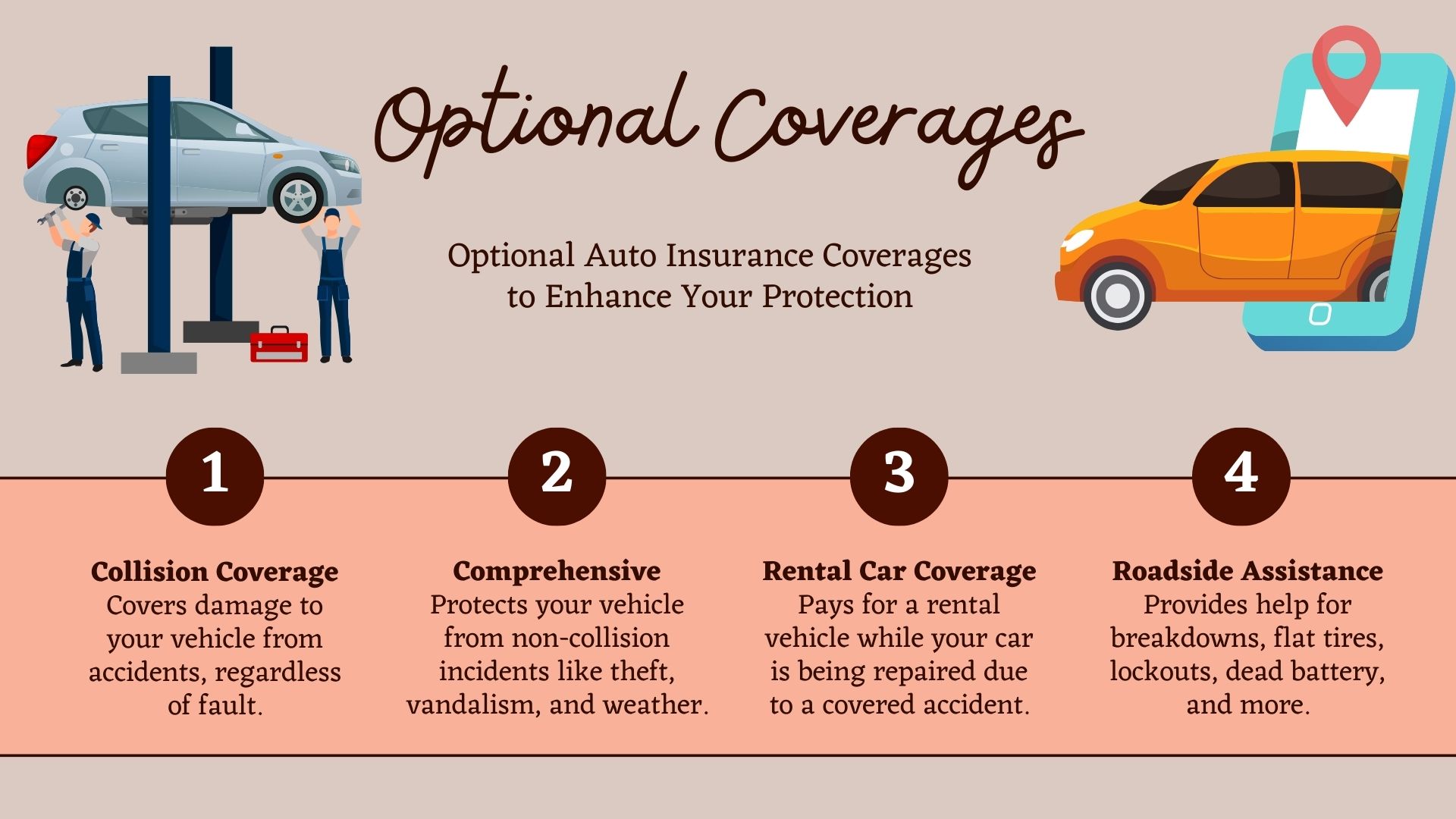 Optional Coverages

Optional Auto Insurance Coverages to Enhance Your Protection

1

Collision Coverage
Covers damage to your vehicle from accidents, regardless of fault.

2

Comprehensive
Protects your vehicle from non-collision incidents like theft, vandalism, and weather.

3

Rental Car Coverage
Pays for a rental vehicle while your car is being repaired due to a covered accident.

4

Roadside Assistance
Provides help for breakdowns, flat tires, lockouts, dead battery, and more.